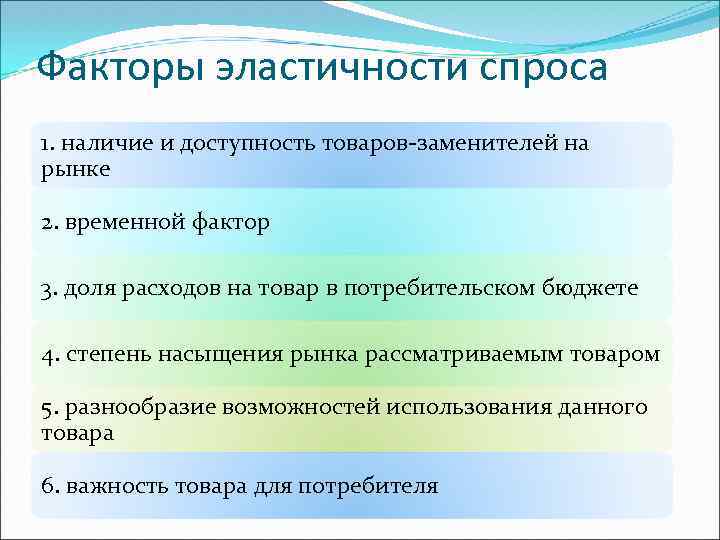 Факторы эластичности спроса

1. наличие и доступность товаров-заменителей на рынке

2. временной фактор

3. доля расходов на товар в потребительском бюджете

4. степень насыщения рынка рассматриваемым товаром

5. разнообразие возможностей использования данного товара

6. важность товара для потребителя